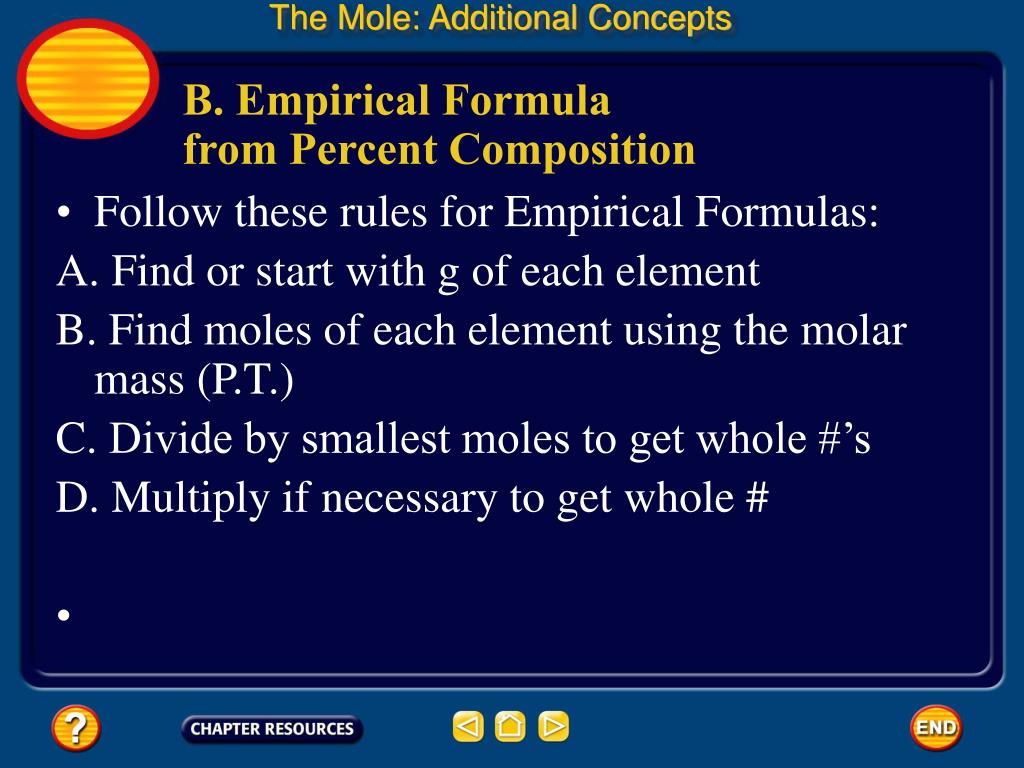 The Mole: Additional Concepts

B. Empirical Formula from Percent Composition

• Follow these rules for Empirical Formulas:

A. Find or start with g of each element

B. Find moles of each element using the molar mass (P.T.)

C. Divide by smallest moles to get whole #’s

D. Multiply if necessary to get whole #

•

?

CHAPTER RESOURCES

END